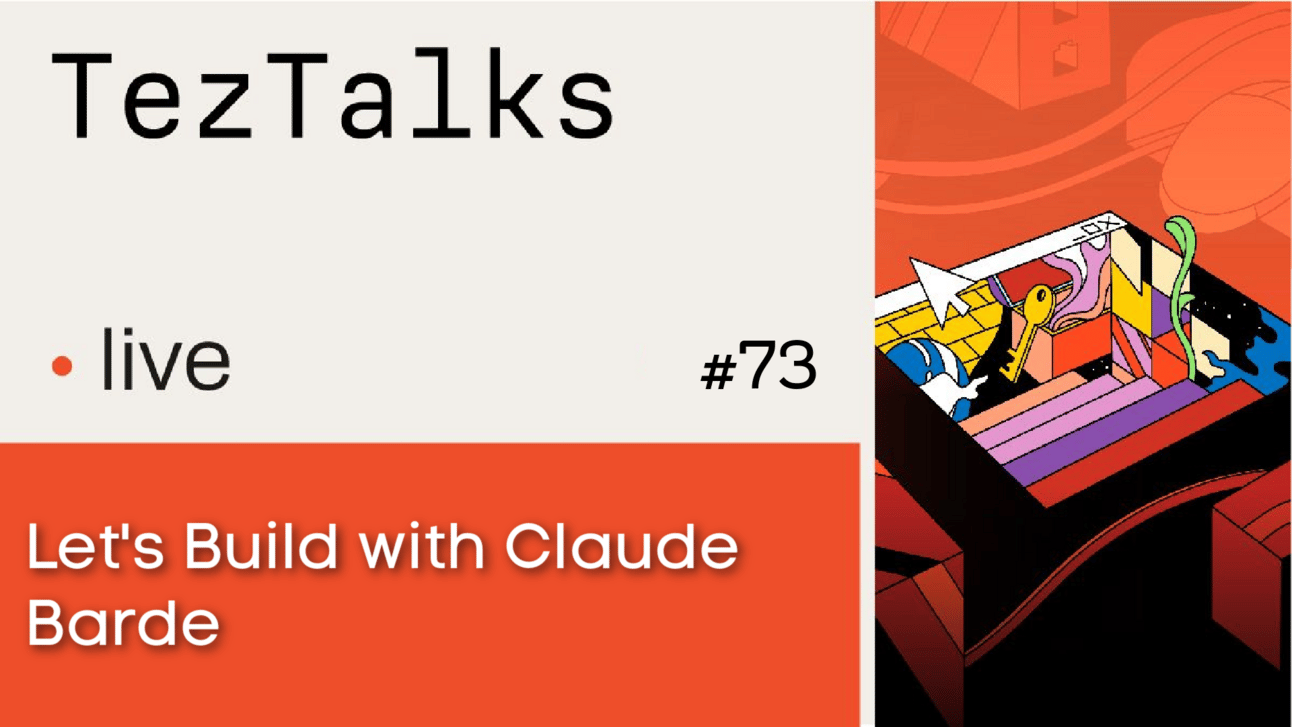 TezTalks

• live

#73

Let's Build with Claude Barde